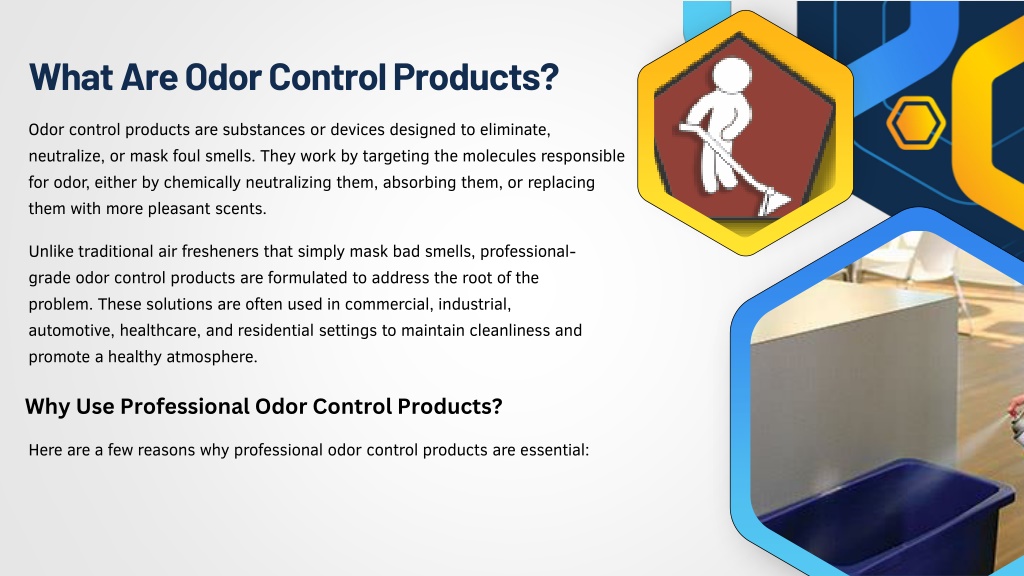 What Are Odor Control Products?

Odor control products are substances or devices designed to eliminate, neutralize, or mask foul smells. They work by targeting the molecules responsible for odor, either by chemically neutralizing them, absorbing them, or replacing them with more pleasant scents.

Unlike traditional air fresheners that simply mask bad smells, professional-grade odor control products are formulated to address the root of the problem. These solutions are often used in commercial, industrial, automotive, healthcare, and residential settings to maintain cleanliness and promote a healthy atmosphere.

Why Use Professional Odor Control Products?

Here are a few reasons why professional odor control products are essential: